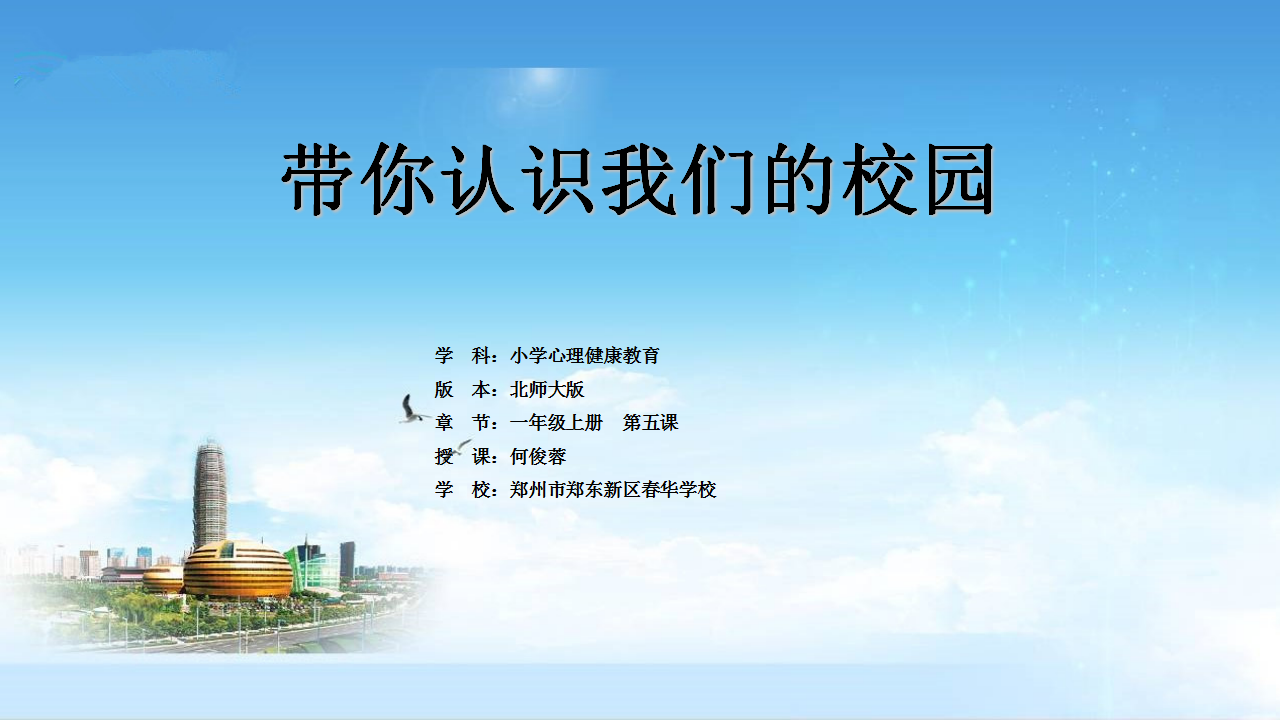 带你认识我们的校园

学 科：小学心理健康教育
版 本：北师大版
章 节：一年级上册 第五课
授 课：何俊蓉
学 校：郑州市郑东新区春华学校